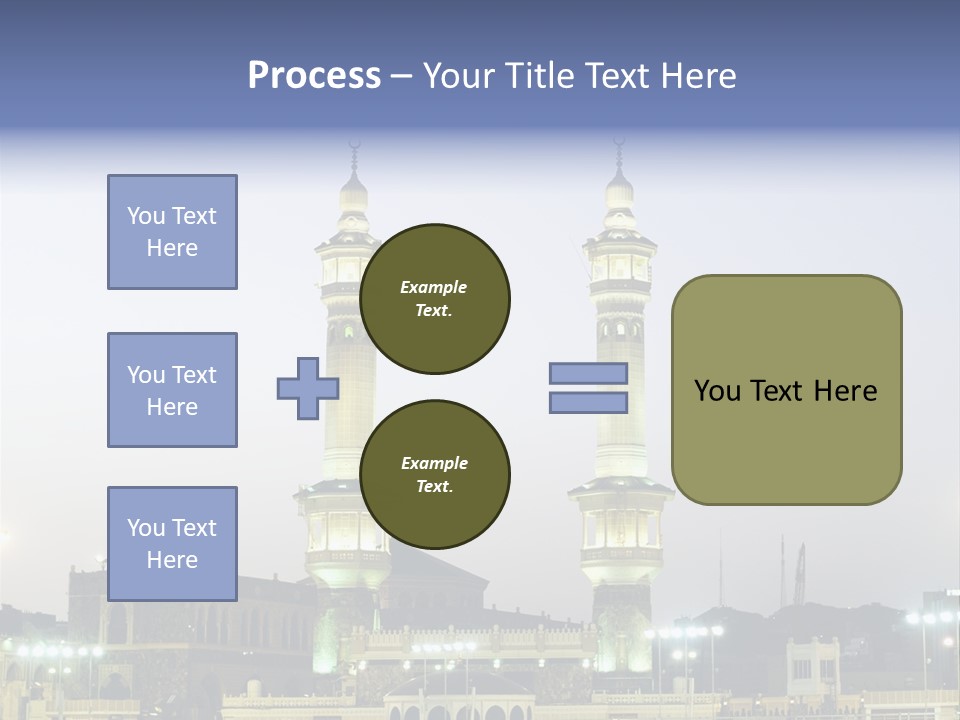 Process – Your Title Text Here

You Text Here

You Text Here

You Text Here

Example Text.

Example Text.

You Text Here